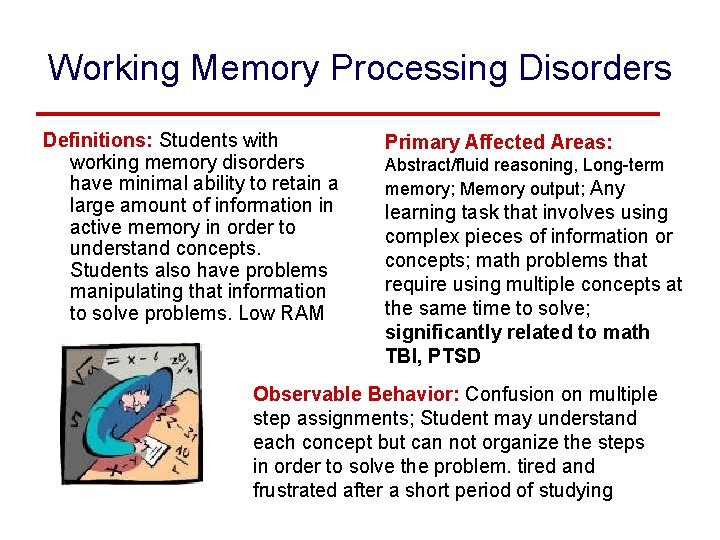 Working Memory Processing Disorders

Definitions: Students with working memory disorders have minimal ability to retain a large amount of information in active memory in order to understand concepts. Students also have problems manipulating that information to solve problems. Low RAM

Primary Affected Areas: Abstract/fluid reasoning, Long-term memory; Memory output; Any learning task that involves using complex pieces of information or concepts; math problems that require using multiple concepts at the same time to solve; significantly related to math TBI, PTSD

Observable Behavior: Confusion on multiple step assignments; Student may understand each concept but can not organize the steps in order to solve the problem. tired and frustrated after a short period of studying